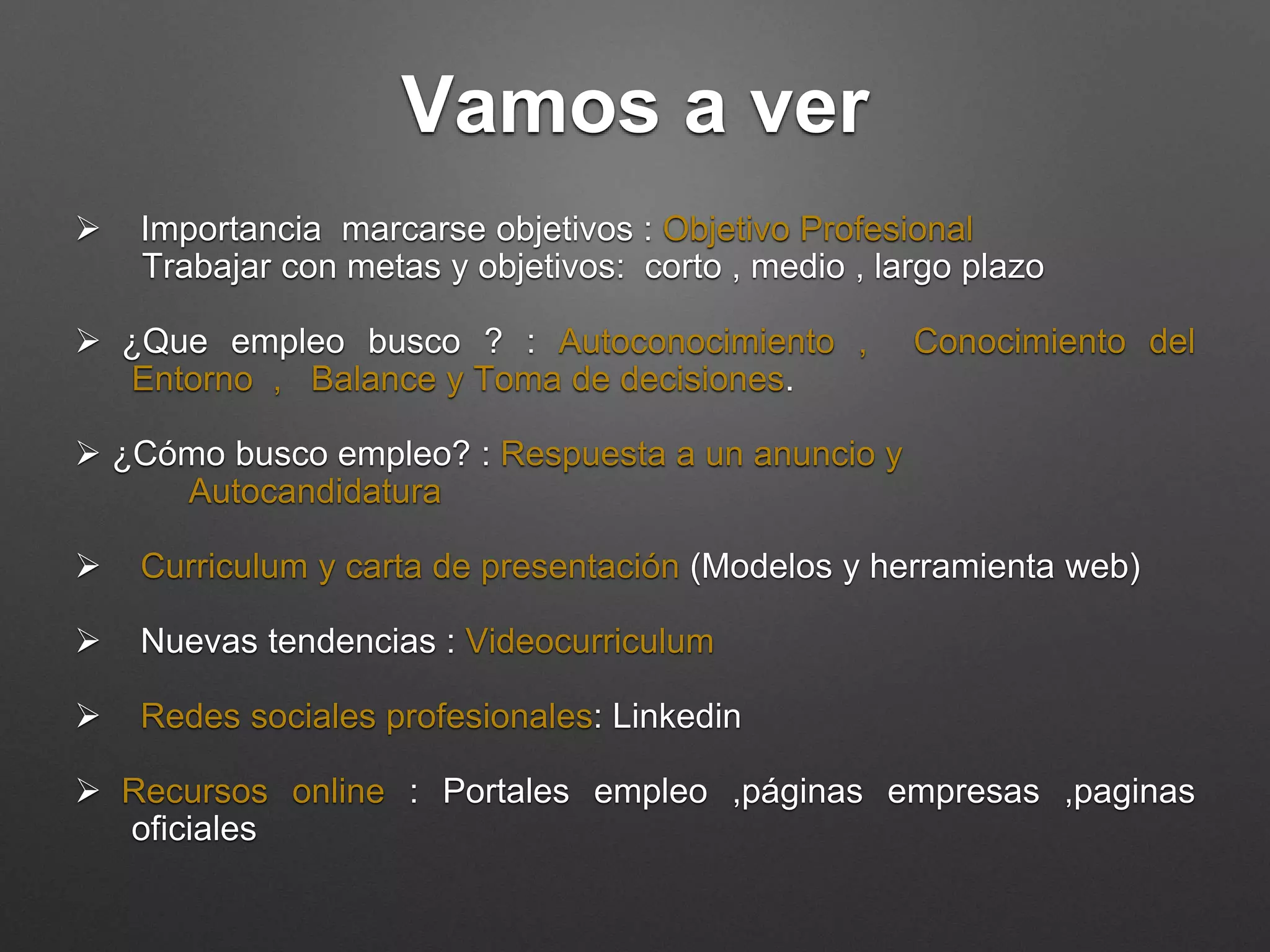 Vamos a ver

➢ Importancia marcarse objetivos : Objetivo Profesional
Trabajar con metas y objetivos: corto , medio , largo plazo

➢ ¿Que empleo busco ? : Autoconocimiento , Conocimiento del Entorno , Balance y Toma de decisiones.

➢ ¿Cómo busco empleo? : Respuesta a un anuncio y Autocandidatura

➢ Curriculum y carta de presentación (Modelos y herramienta web)

➢ Nuevas tendencias : Videocurriculum

➢ Redes sociales profesionales: Linkedin

➢ Recursos online : Portales empleo ,páginas empresas ,paginas oficiales